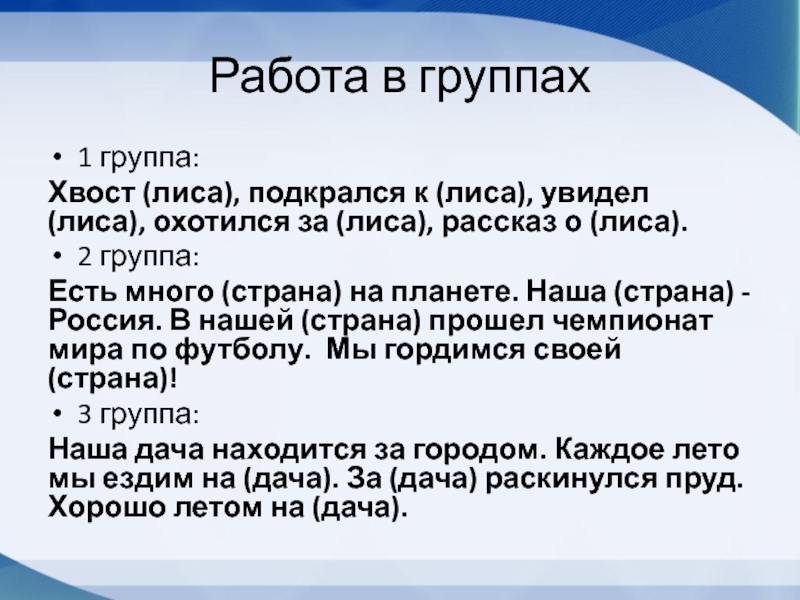 Работа в группах

• 1 группа:

Хвост (лиса), подкрался к (лиса), увидел (лиса), охотился за (лиса), рассказ о (лиса).

• 2 группа:

Есть много (страна) на планете. Наша (страна) - Россия. В нашей (страна) прошел чемпионат мира по футболу. Мы гордимся своей (страна)!

• 3 группа:

Наша дача находится за городом. Каждое лето мы ездим на (дача). За (дача) раскинулся пруд. Хорошо летом на (дача).